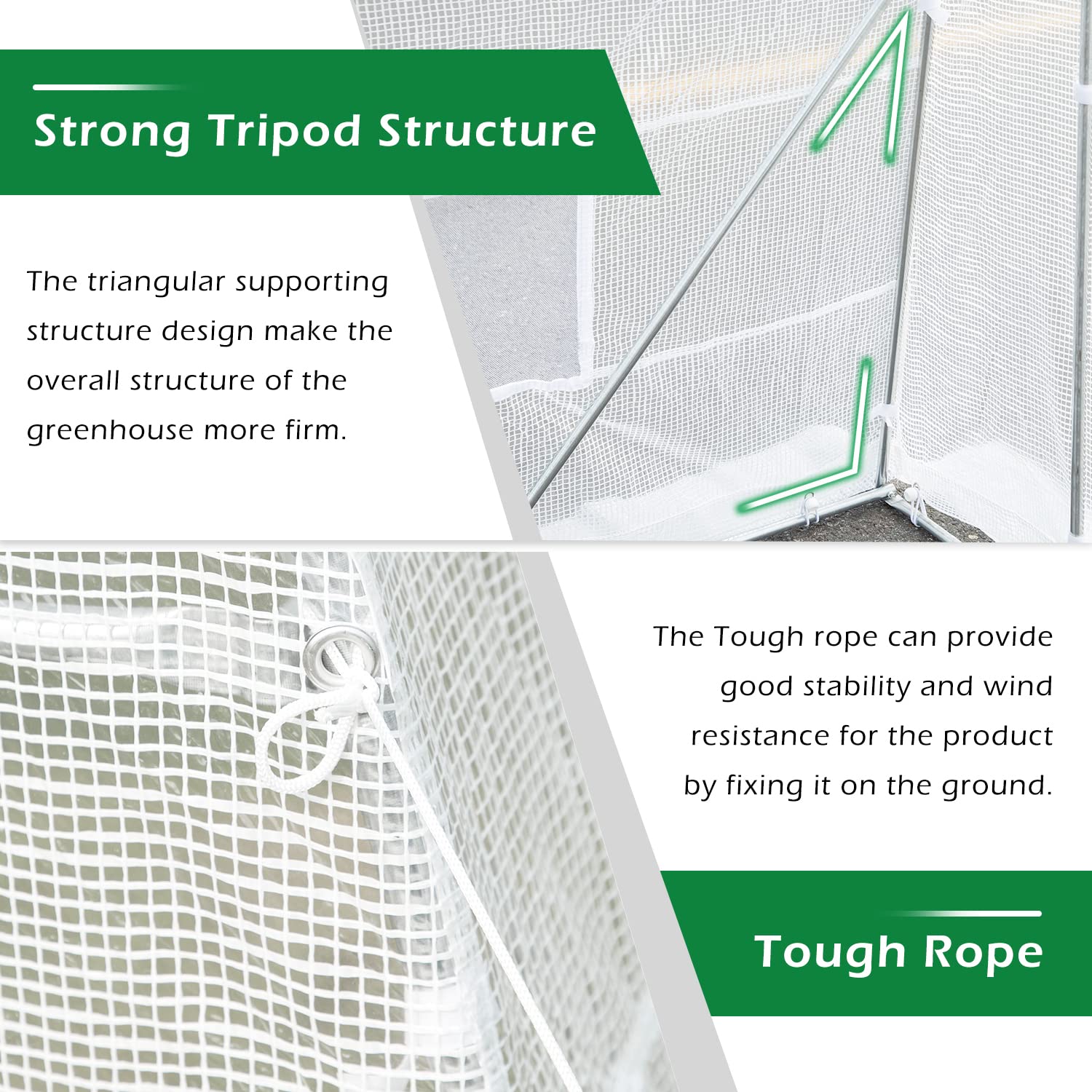 Strong Tripod Structure

The triangular supporting structure design make the overall structure of the greenhouse more firm.

The Tough rope can provide good stability and wind resistance for the product by fixing it on the ground.

Tough Rope